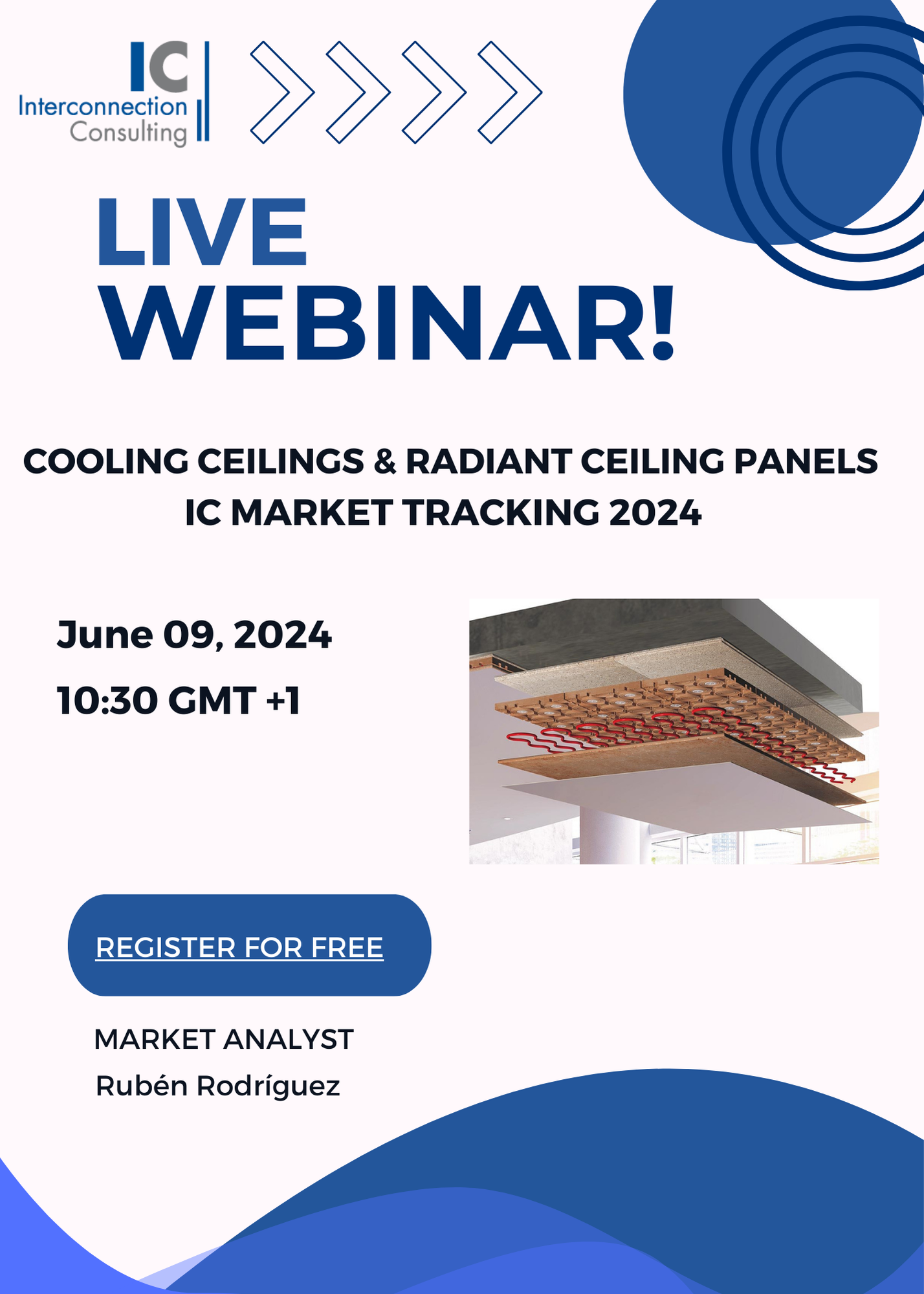 IC
Interconnection
Consulting

LIVE
WEBINAR!

COOLING CEILINGS & RADIANT CEILING PANELS
IC MARKET TRACKING 2024

June 09, 2024
10:30 GMT +1

REGISTER FOR FREE

MARKET ANALYST
Rubén Rodríguez